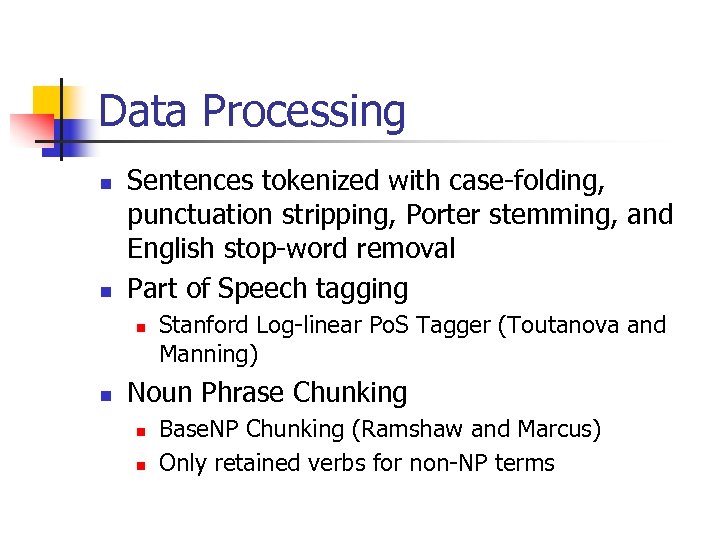 Data Processing

- Sentences tokenized with case-folding, punctuation stripping, Porter stemming, and English stop-word removal
- Part of Speech tagging
  - Stanford Log-linear PoS Tagger (Toutanova and Manning)
- Noun Phrase Chunking
  - BaseNP Chunking (Ramshaw and Marcus)
  - Only retained verbs for non-NP terms